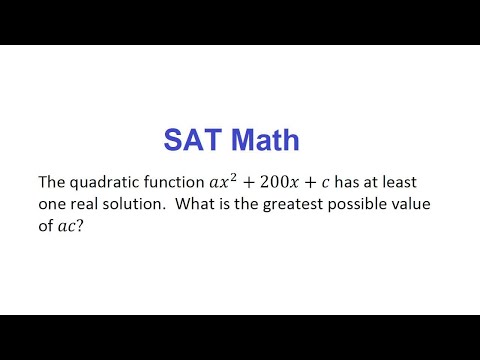 SAT Math

The quadratic function $ax^2 + 200x + c$ has at least one real solution. What is the greatest possible value of $ac$?